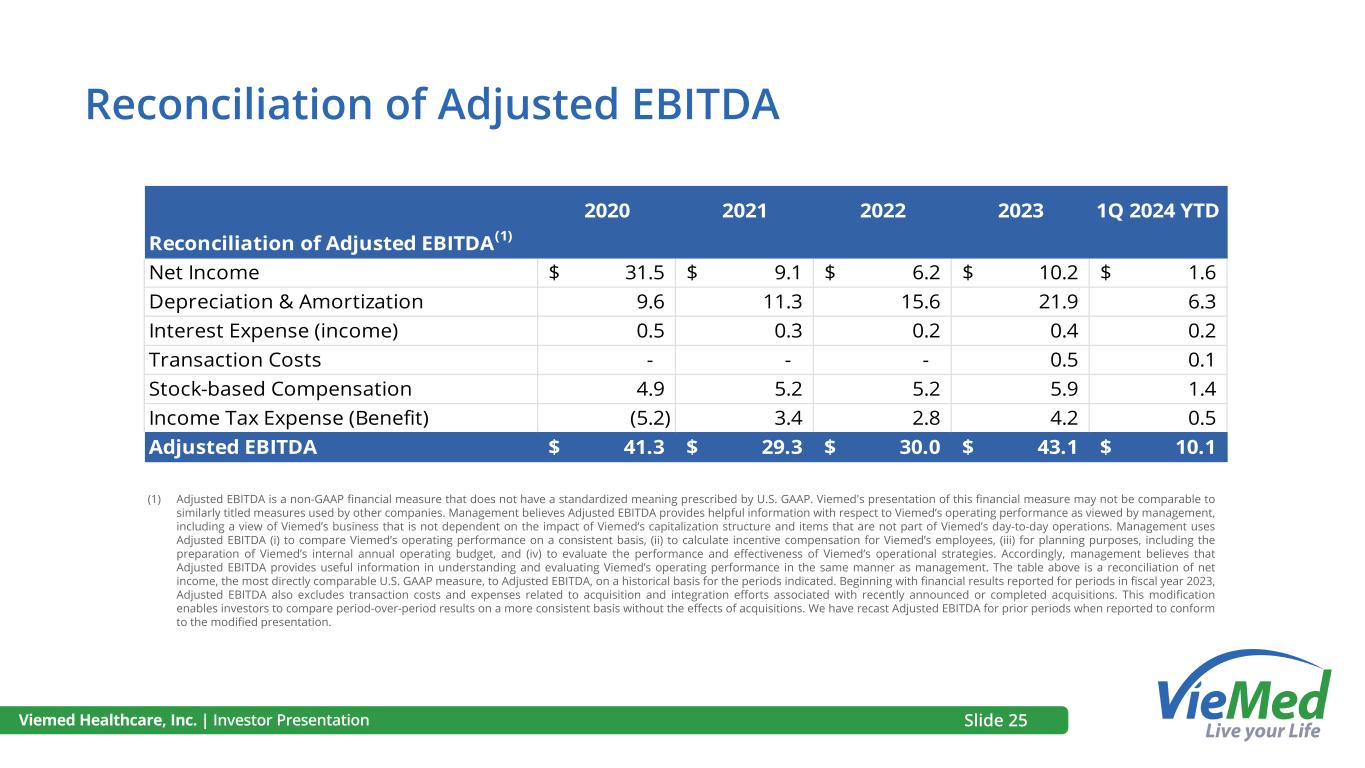 Reconciliation of Adjusted EBITDA

| Reconciliation of Adjusted EBITDA$^{(1)}$ | 2020 | 2021 | 2022 | 2023 | 1Q 2024 YTD |
|---|---|---|---|---|---|
| Net Income | $ 31.5 | $ 9.1 | $ 6.2 | $ 10.2 | $ 1.6 |
| Depreciation & Amortization | 9.6 | 11.3 | 15.6 | 21.9 | 6.3 |
| Interest Expense (income) | 0.5 | 0.3 | 0.2 | 0.4 | 0.2 |
| Transaction Costs | - | - | - | 0.5 | 0.1 |
| Stock-based Compensation | 4.9 | 5.2 | 5.2 | 5.9 | 1.4 |
| Income Tax Expense (Benefit) | (5.2) | 3.4 | 2.8 | 4.2 | 0.5 |
| Adjusted EBITDA | $ 41.3 | $ 29.3 | $ 30.0 | $ 43.1 | $ 10.1 |

(1) Adjusted EBITDA is a non-GAAP financial measure that does not have a standardized meaning prescribed by U.S. GAAP. Viemed's presentation of this financial measure may not be comparable to similarly titled measures used by other companies. Management believes Adjusted EBITDA provides helpful information with respect to Viemed's operating performance as viewed by management, including a view of Viemed's business that is not dependent on the impact of Viemed's capitalization structure and items that are not part of Viemed's day-to-day operations. Management uses Adjusted EBITDA (i) to compare Viemed's operating performance on a consistent basis, (ii) to calculate incentive compensation for Viemed's employees, (iii) for planning purposes, including the preparation of Viemed's internal annual operating budget, and (iv) to evaluate the performance and effectiveness of Viemed's operational strategies. Accordingly, management believes that Adjusted EBITDA provides useful information in understanding and evaluating Viemed's operating performance in the same manner as management. The table above is a reconciliation of net income, the most directly comparable U.S. GAAP measure, to Adjusted EBITDA, on a historical basis for the periods indicated. Beginning with financial results reported for periods in fiscal year 2023, Adjusted EBITDA also excludes transaction costs and expenses related to acquisition and integration efforts associated with recently announced or completed acquisitions. This modification enables investors to compare period-over-period results on a more consistent basis without the effects of acquisitions. We have recast Adjusted EBITDA for prior periods when reported to conform to the modified presentation.

Viemed Healthcare, Inc. | Investor Presentation Slide 25

VieMed Live your Life